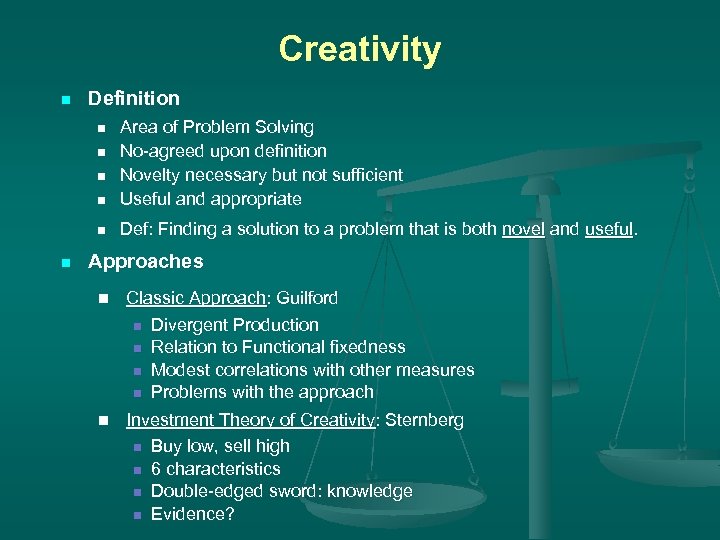 Creativity

Definition

Area of Problem Solving

No-agreed upon definition

Novelty necessary but not sufficient

Useful and appropriate

Def: Finding a solution to a problem that is both novel and useful.

Approaches

Classic Approach: Guilford

Divergent Production

Relation to Functional fixedness

Modest correlations with other measures

Problems with the approach

Investment Theory of Creativity: Sternberg

Buy low, sell high

6 characteristics

Double-edged sword: knowledge

Evidence?